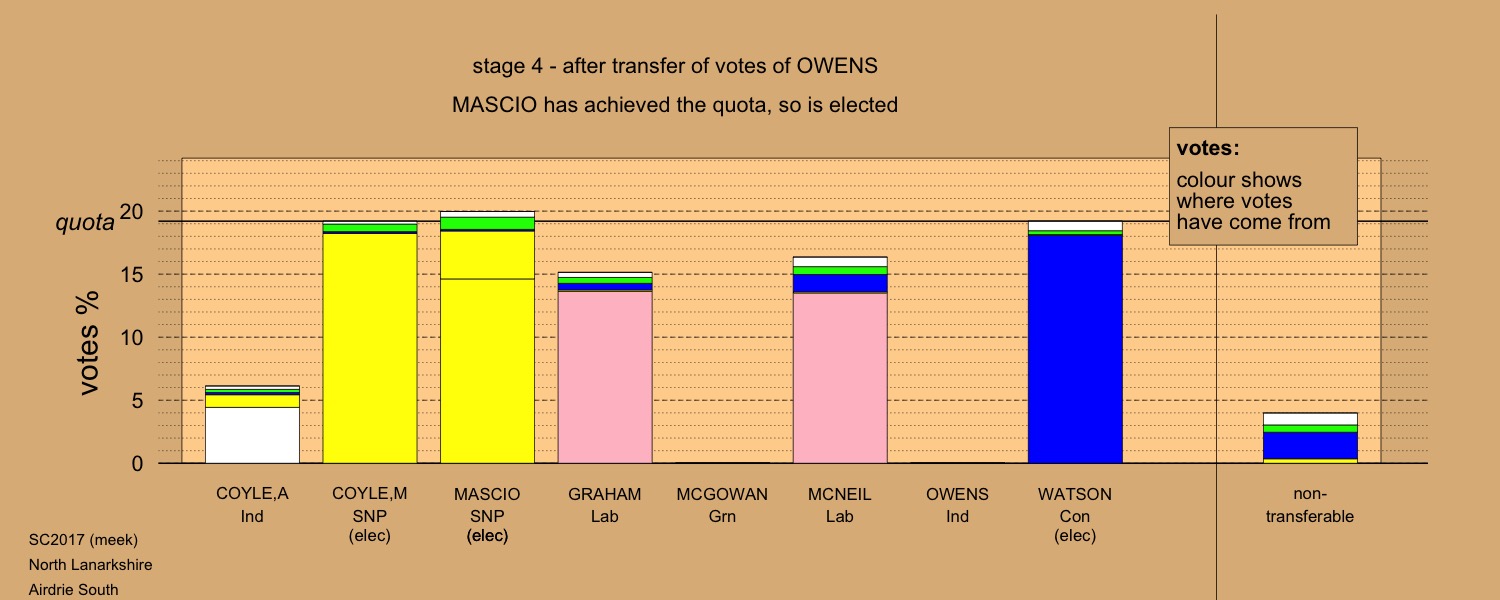 stage 4 - after transfer of votes of OWENS

MASCIO has achieved the quota, so is elected

votes:

colour shows where votes have come from

quota

votes %

20

15

10

5

0

COYLE,A
Ind

COYLE,M
SNP
(elec)

MASCIO
SNP
(elec)

GRAHAM
Lab

MCGOWAN
Grn

MCNEIL
Lab

OWENS
Ind

WATSON
Con
(elec)

non-transferable

SC2017 (meek)
North Lanarkshire
Airdrie South